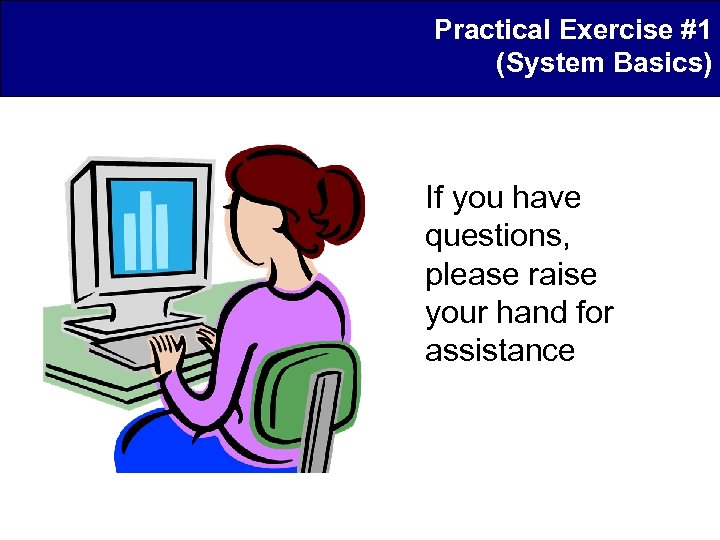 Practical Exercise #1
(System Basics)

If you have questions, please raise your hand for assistance